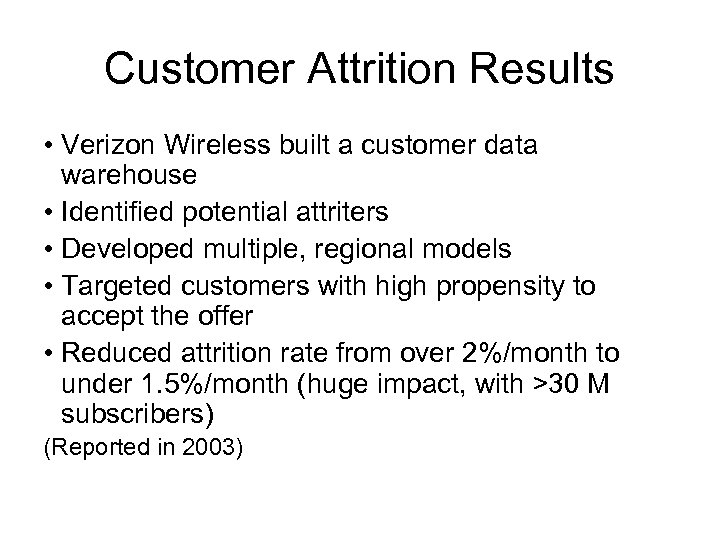 Customer Attrition Results

• Verizon Wireless built a customer data warehouse
• Identified potential attriters
• Developed multiple, regional models
• Targeted customers with high propensity to accept the offer
• Reduced attrition rate from over 2%/month to under 1.5%/month (huge impact, with >30 M subscribers)

(Reported in 2003)